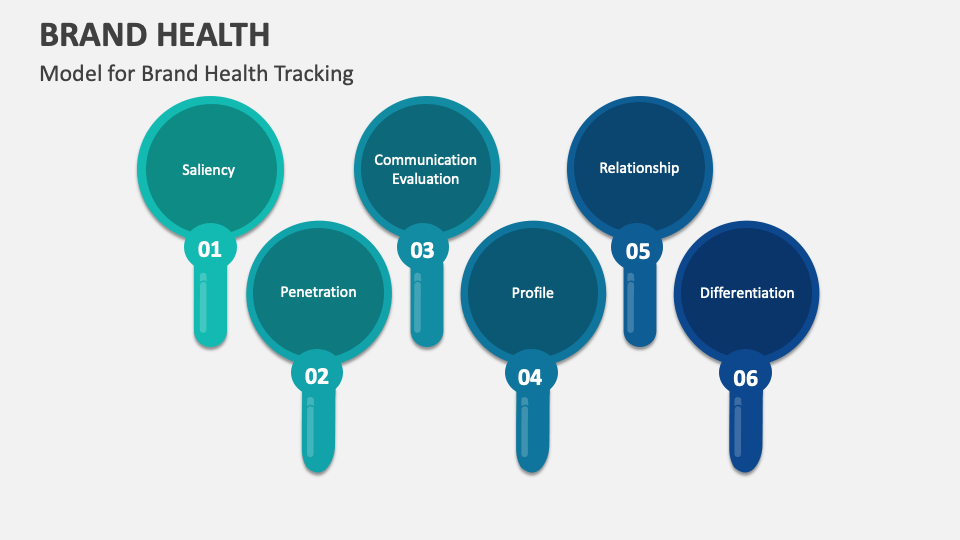 BRAND HEALTH
Model for Brand Health Tracking

Saliency
01

Penetration
02

Communication Evaluation
03

Profile
04

Relationship
05

Differentiation
06